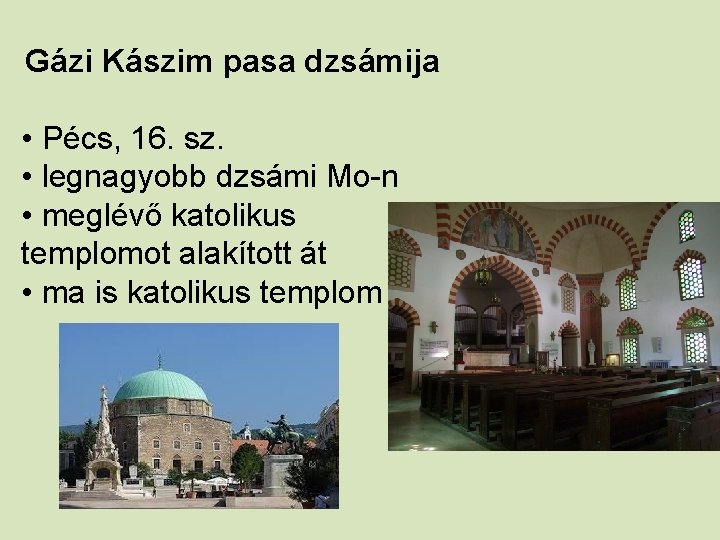 Gázi Kászim pasa dzsámija

• Pécs, 16. sz.
• legnagyobb dzsámi Mo-n
• meglévő katolikus templomot alakított át
• ma is katolikus templom